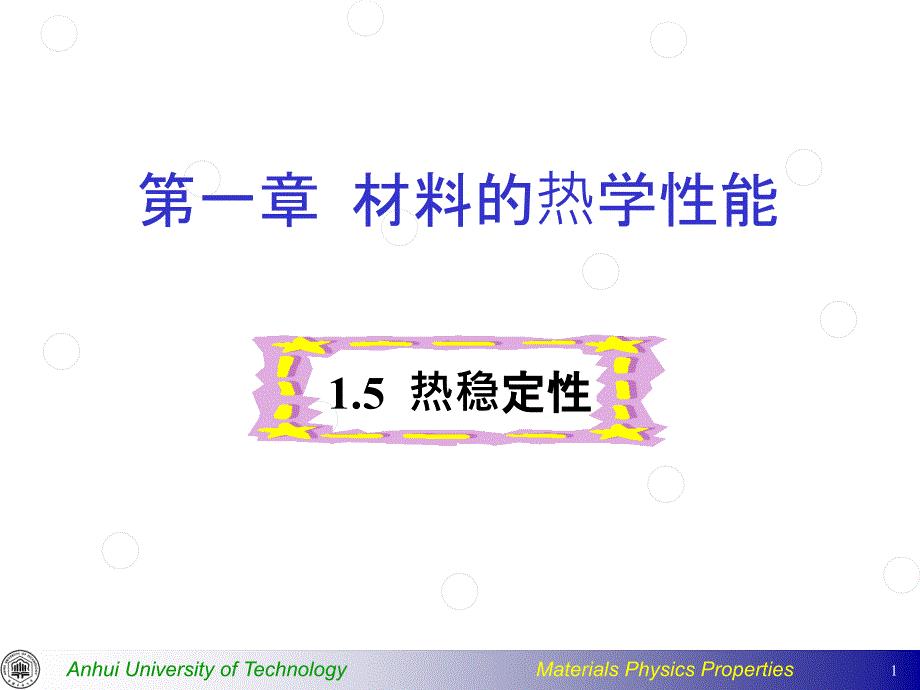 第一章 材料的热学性能

1.5 热稳定性

Anhui University of Technology

Materials Physics Properties

1